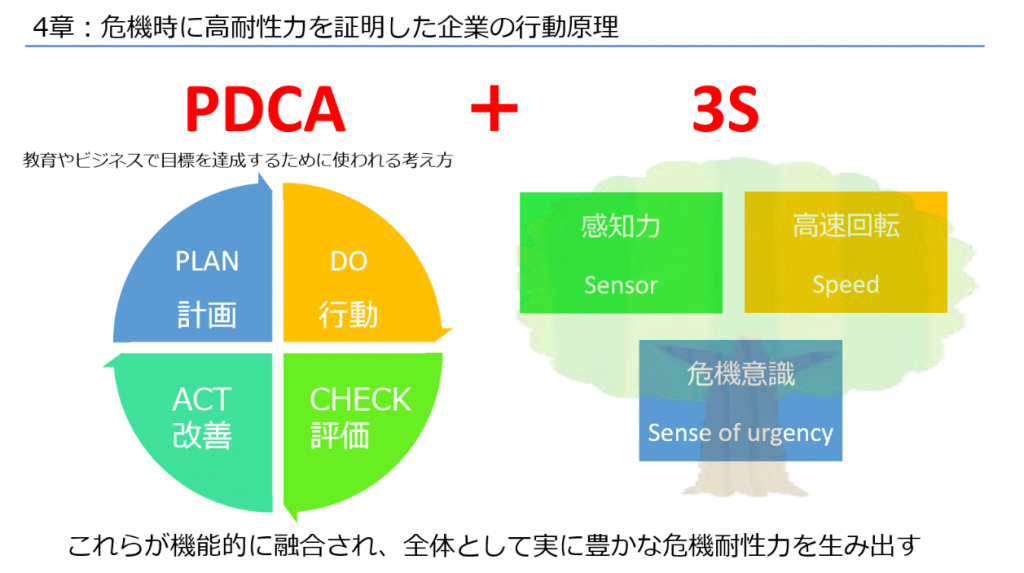 4章：危機時に高耐性力を証明した企業の行動原理

PDCA ＋ 3S

教育やビジネスで目標を達成するために使われる考え方

PLAN
計画

DO
行動

ACT
改善

CHECK
評価

感知力
Sensor

高速回転
Speed

危機意識
Sense of urgency

これらが機能的に融合され、全体として実に豊かな危機耐性力を生み出す